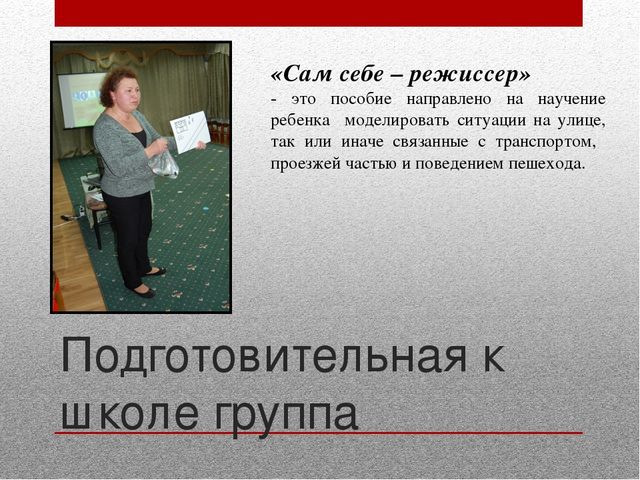 «Сам себе – режиссер»
- это пособие направлено на научение ребенка моделировать ситуации на улице, так или иначе связанные с транспортом, проезжей частью и поведением пешехода.

Подготовительная к школе группа